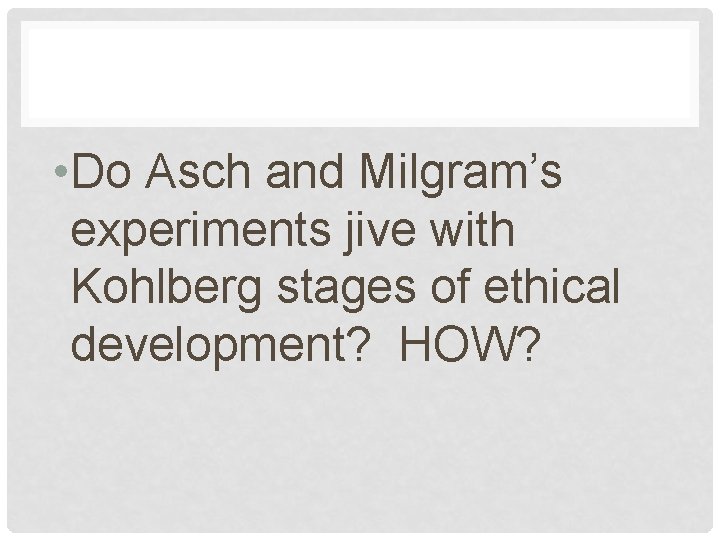 • Do Asch and Milgram’s experiments jive with Kohlberg stages of ethical development? HOW?